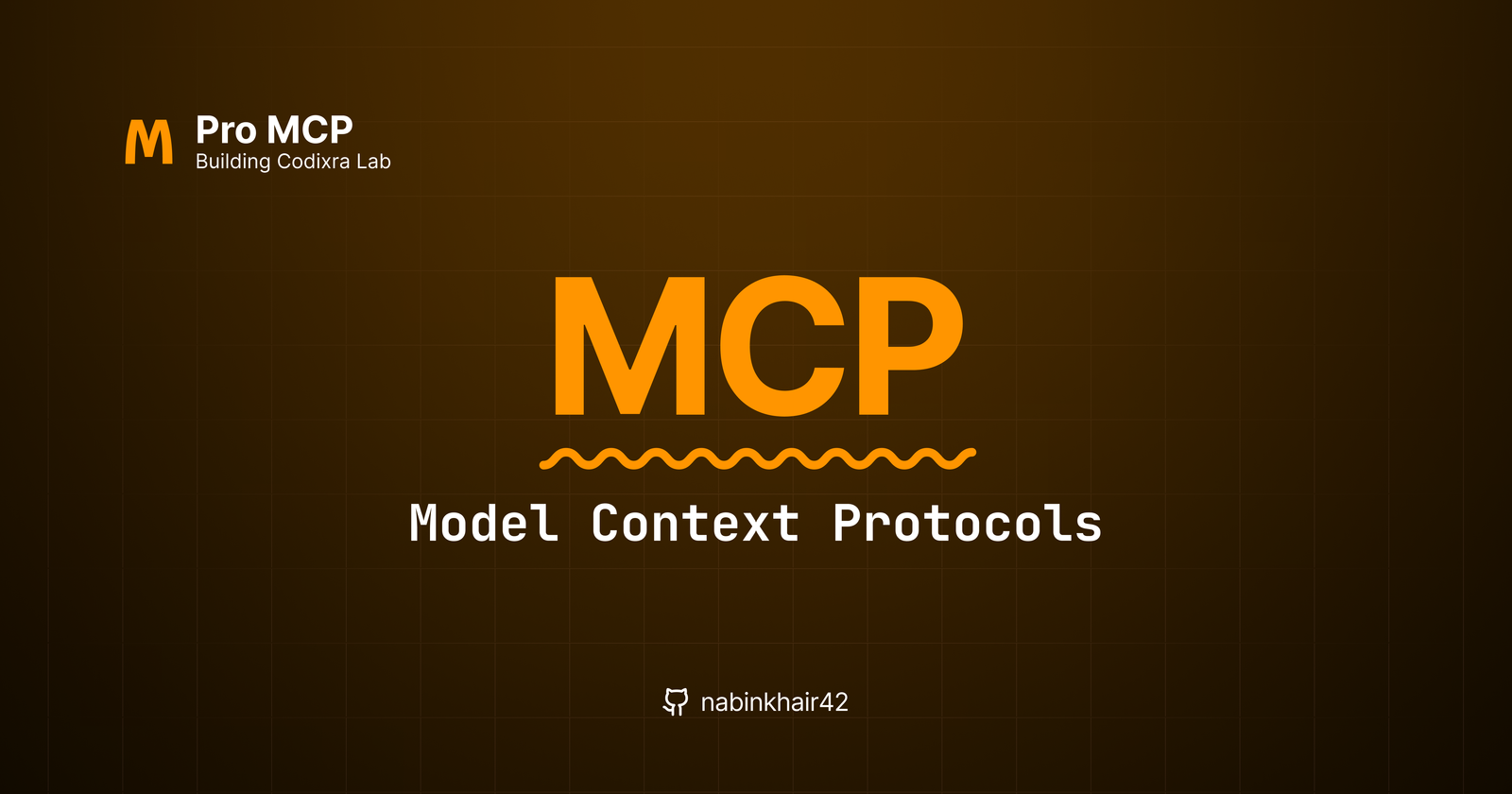 M
Pro MCP
Building Codixra Lab

MCP

Model Context Protocols

nabinkhair42